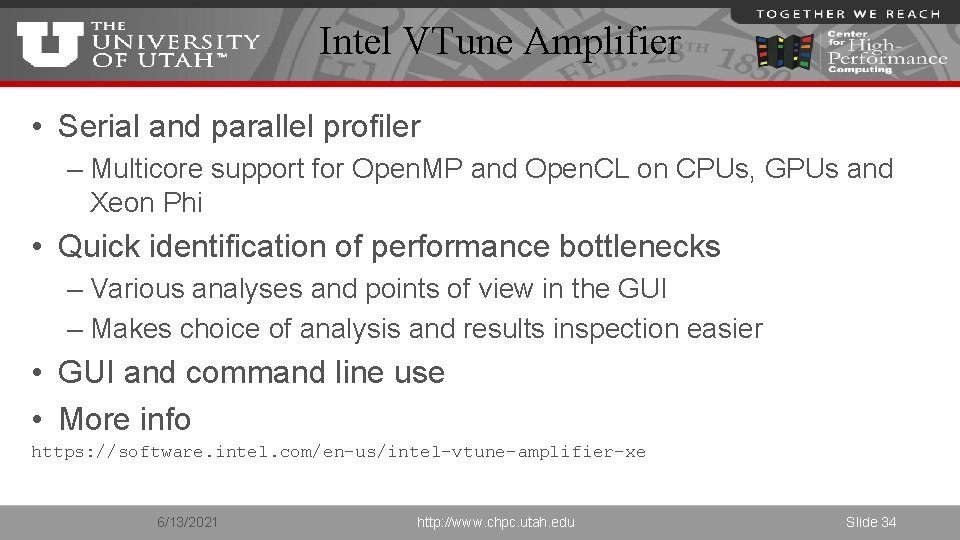 THE UNIVERSITY OF UTAH™

Intel VTune Amplifier

TOGETHER WE REACH

Center for High-Performance Computing

• Serial and parallel profiler
– Multicore support for OpenMP and OpenCL on CPUs, GPUs and Xeon Phi
• Quick identification of performance bottlenecks
– Various analyses and points of view in the GUI
– Makes choice of analysis and results inspection easier
• GUI and command line use
• More info

https://software.intel.com/en-us/intel-vtune-amplifier-xe

6/13/2021

http://www.chpc.utah.edu

Slide 34